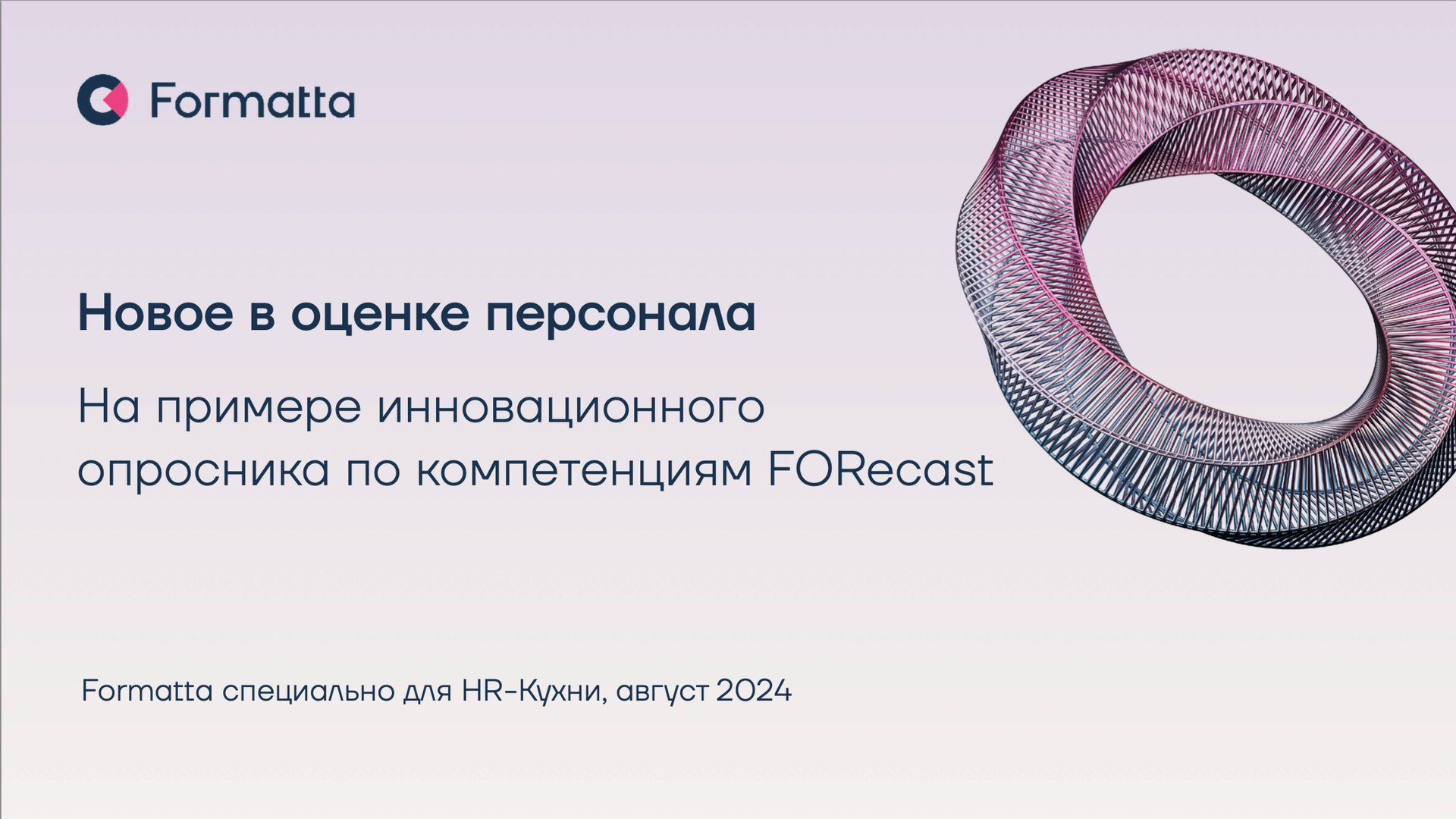 Formatta

Новое в оценке персонала

На примере инновационного опросника по компетенциям FORecast

Formatta специально для HR-Кухни, август 2024